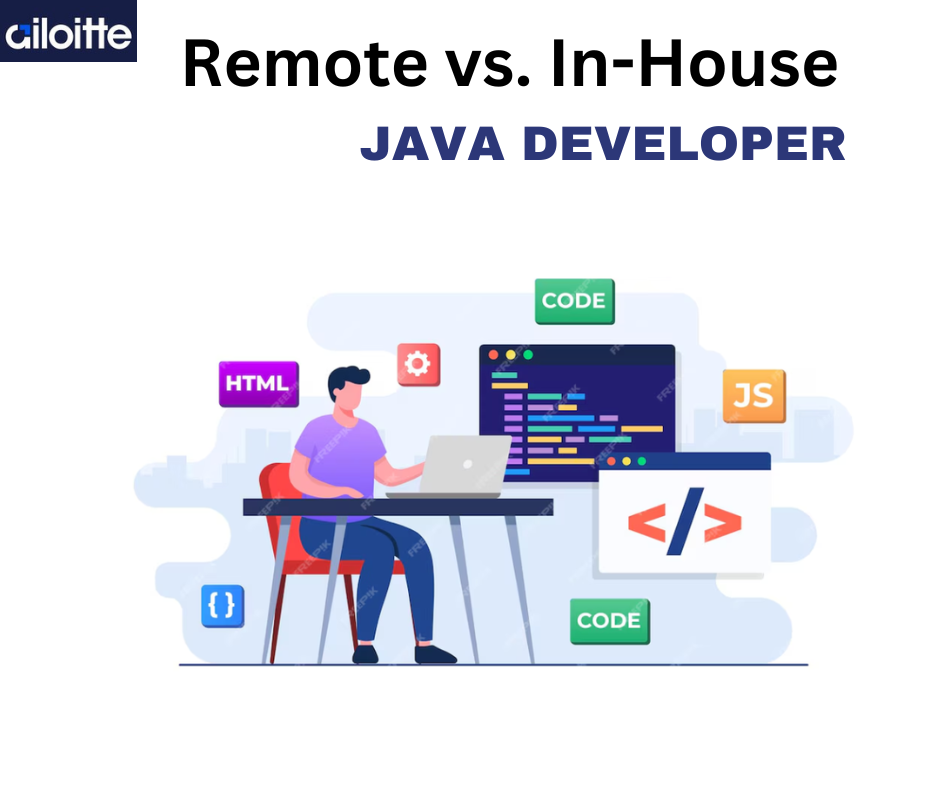 ailoitte

Remote vs. In-House

JAVA DEVELOPER

CODE

HTML

JS

</>

{ }

CODE